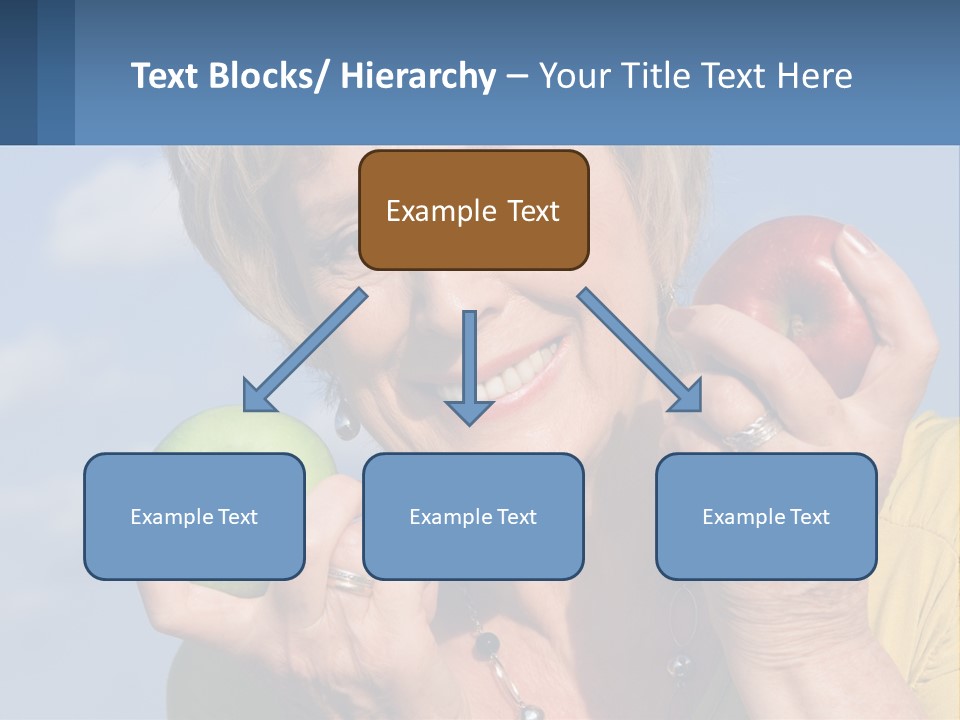 Text Blocks/ Hierarchy – Your Title Text Here

Example Text

Example Text

Example Text

Example Text